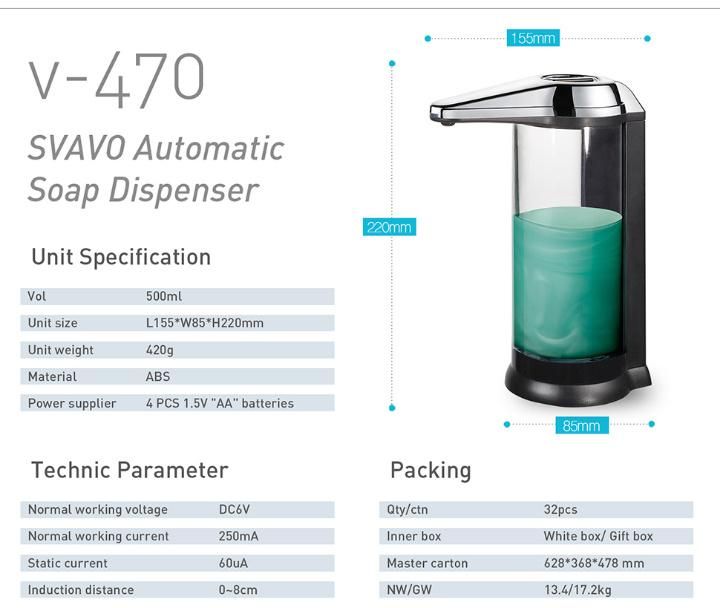 V-470

SVAVO Automatic Soap Dispenser

155mm

220mm

85mm

Unit Specification

| Vol | 500ml |
|---|---|
| Unit size | L155*W85*H220mm |
| Unit weight | 420g |
| Material | ABS |
| Power supplier | 4 PCS 1.5V "AA" batteries |

Technic Parameter

| Normal working voltage | DC6V |
|---|---|
| Normal working current | 250mA |
| Static current | 60uA |
| Induction distance | 0~8cm |

Packing

| Qty/ctn | 32pcs |
|---|---|
| Inner box | White box/ Gift box |
| Master carton | 628*368*478 mm |
| NW/GW | 13.4/17.2kg |